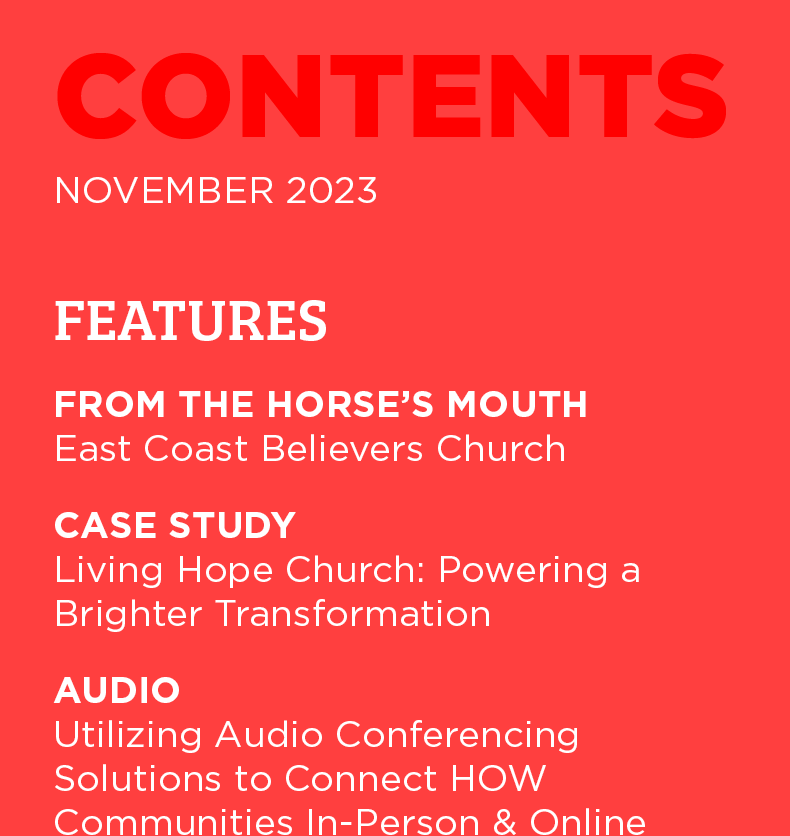 CONTENTS

NOVEMBER 2023

FEATURES

FROM THE HORSE'S MOUTH
East Coast Believers Church

CASE STUDY
Living Hope Church: Powering a Brighter Transformation

AUDIO
Utilizing Audio Conferencing Solutions to Connect HOW Communities In-Person & Online